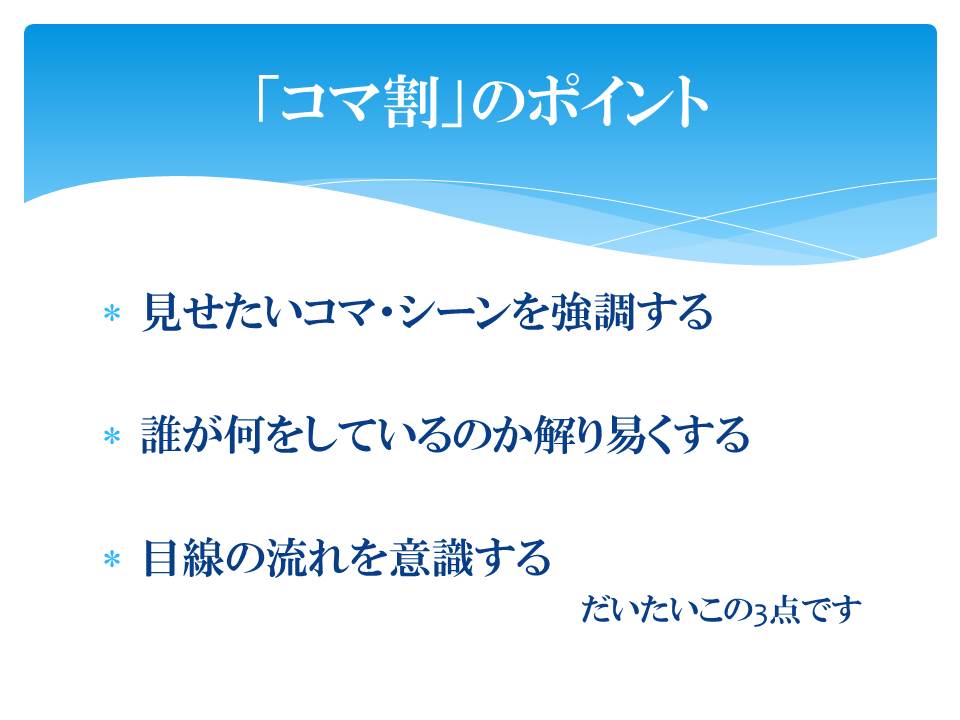 「コマ割」のポイント

＊ 見せたいコマ・シーンを強調する

＊ 誰が何をしているのか解り易くする

＊ 目線の流れを意識する

だいたいこの3点です